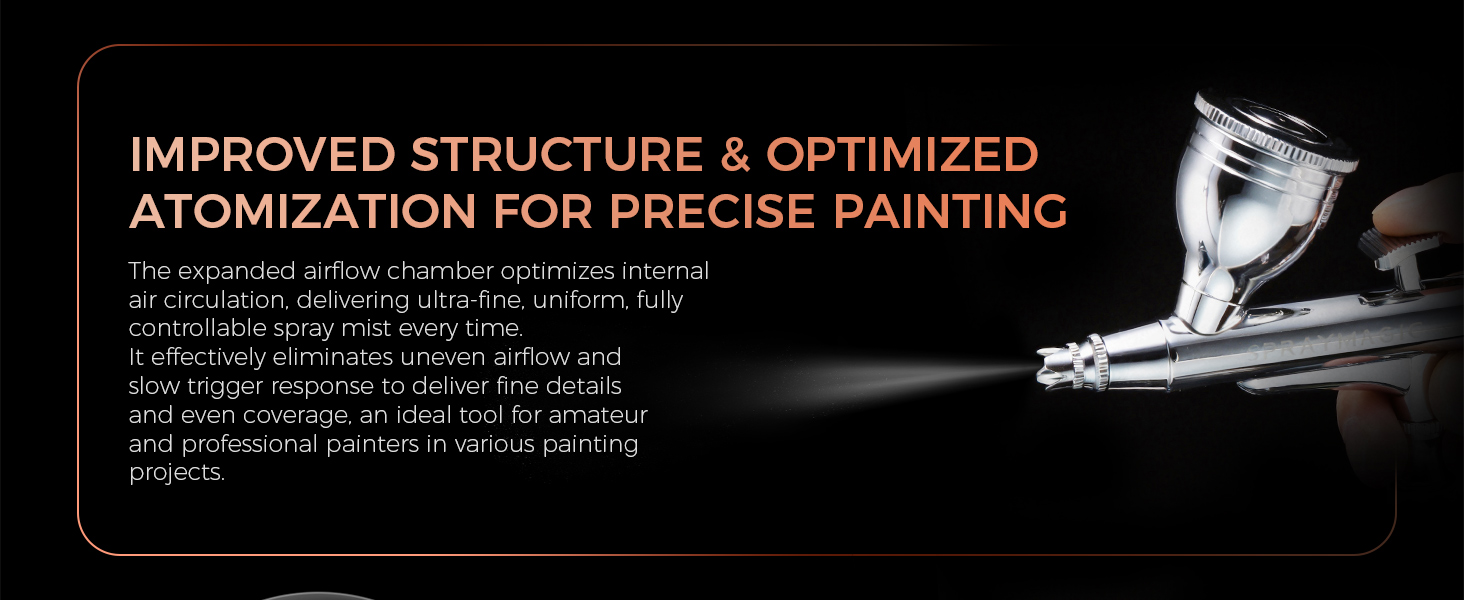 IMPROVED STRUCTURE & OPTIMIZED ATOMIZATION FOR PRECISE PAINTING

The expanded airflow chamber optimizes internal air circulation, delivering ultra-fine, uniform, fully controllable spray mist every time.
It effectively eliminates uneven airflow and slow trigger response to deliver fine details and even coverage, an ideal tool for amateur and professional painters in various painting projects.

SPRAYMAGIC